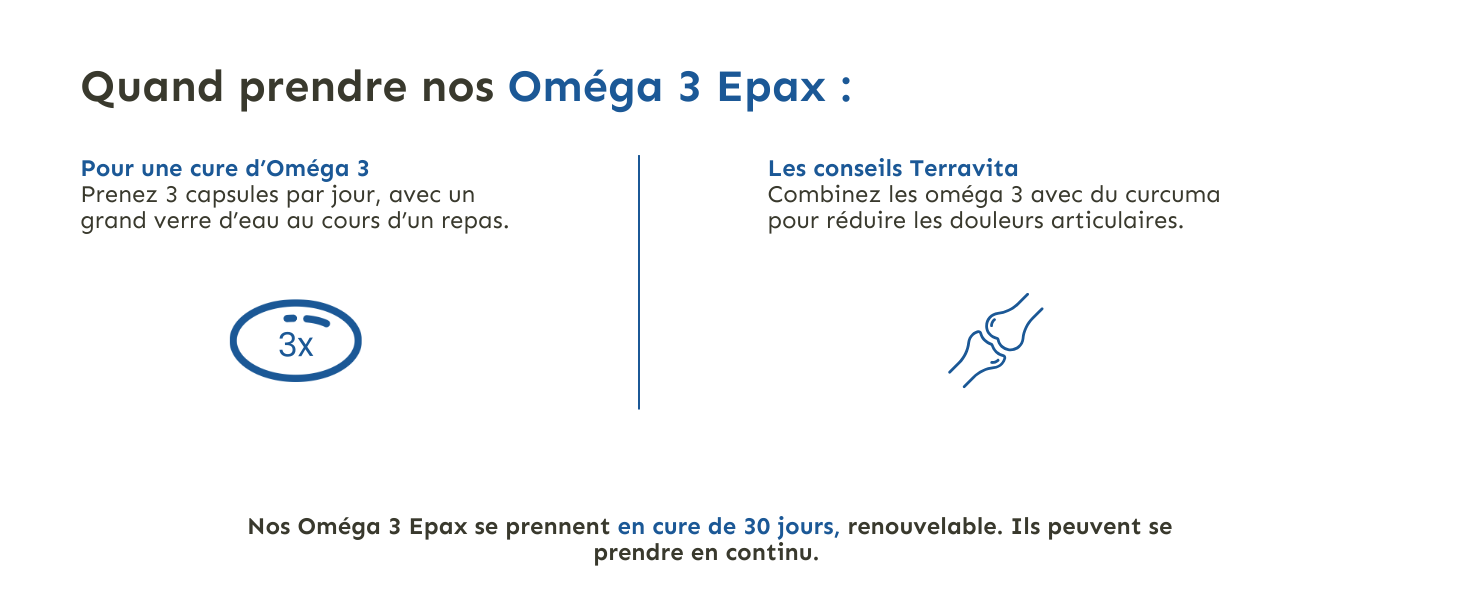 Quand prendre nos Oméga 3 Epax :

Pour une cure d'Oméga 3
Prenez 3 capsules par jour, avec un grand verre d'eau au cours d'un repas.

3x

Les conseils Terravita
Combinez les oméga 3 avec du curcuma pour réduire les douleurs articulaires.

Nos Oméga 3 Epax se prennent en cure de 30 jours, renouvelable. Ils peuvent se prendre en continu.